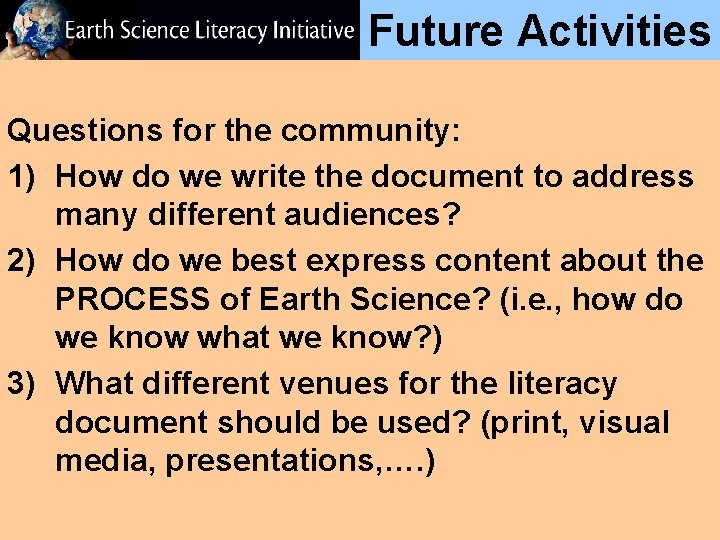 Earth Science Literacy Initiative

Future Activities

Questions for the community:

1) How do we write the document to address many different audiences?

2) How do we best express content about the PROCESS of Earth Science? (i.e., how do we know what we know?)

3) What different venues for the literacy document should be used? (print, visual media, presentations,….)